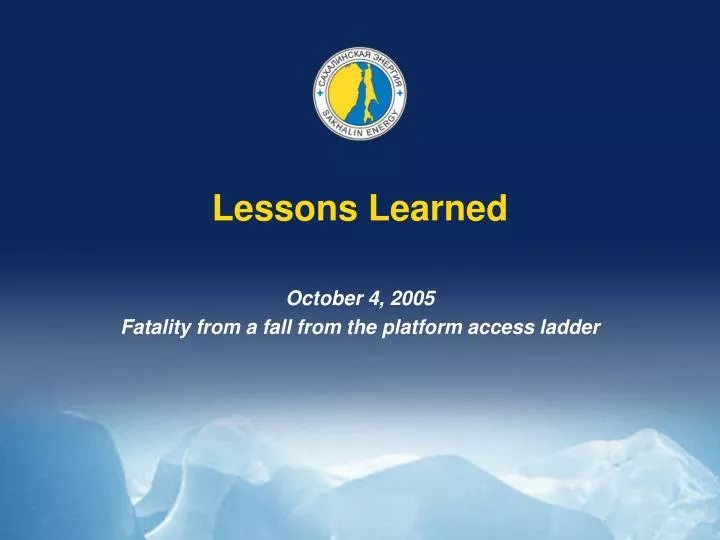 САХАЛИНСКАЯ ЭНЕРГИЯ
SAKHALIN ENERGY

Lessons Learned

October 4, 2005
Fatality from a fall from the platform access ladder